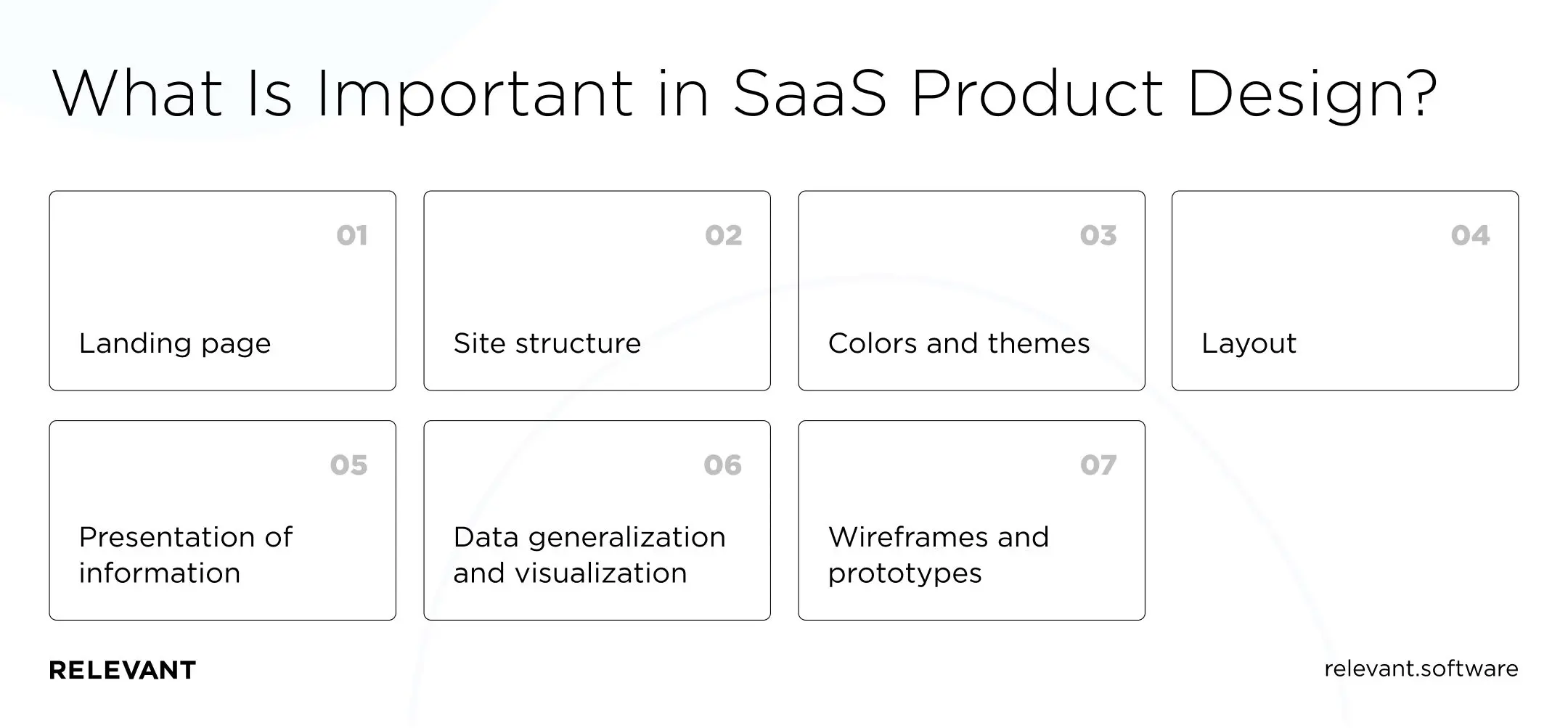 What Is Important in SaaS Product Design?

01
Landing page

02
Site structure

03
Colors and themes

04
Layout

05
Presentation of information

06
Data generalization and visualization

07
Wireframes and prototypes

RELEVANT

relevant.software